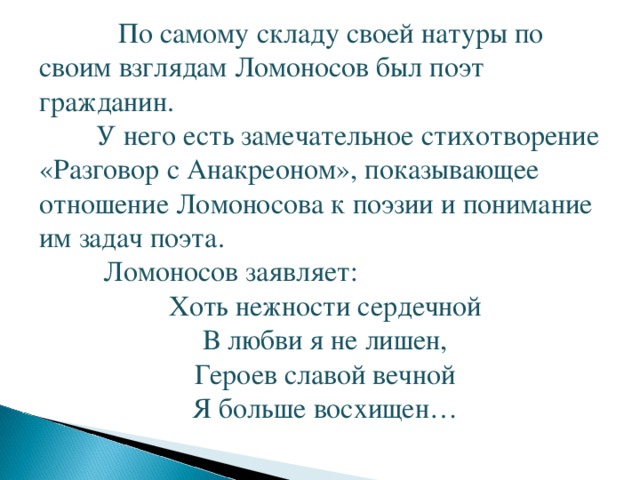 По самому складу своей натуры по своим взглядам Ломоносов был поэт гражданин.

У него есть замечательное стихотворение «Разговор с Анакреоном», показывающее отношение Ломоносова к поэзии и понимание им задач поэта.

Ломоносов заявляет:

Хоть нежности сердечной
В любви я не лишен,
Героев славой вечной
Я больше восхищен…